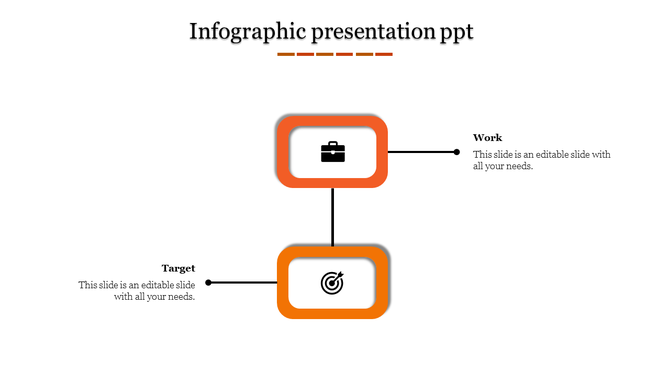 Infographic presentation ppt

Work
This slide is an editable slide with all your needs.

Target
This slide is an editable slide with all your needs.